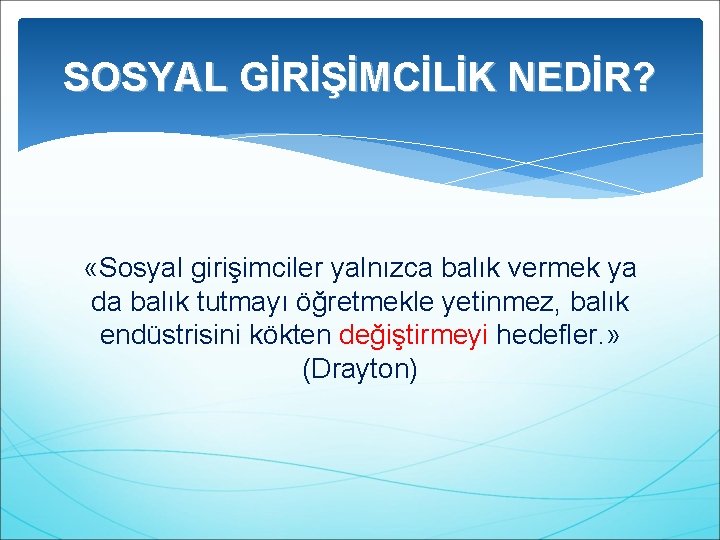 SOSYAL GİRİŞİMCİLİK NEDİR?

«Sosyal girişimciler yalnızca balık vermek ya da balık tutmayı öğretmekle yetinmez, balık endüstrisini kökten değiştirmeyi hedefler.» (Drayton)